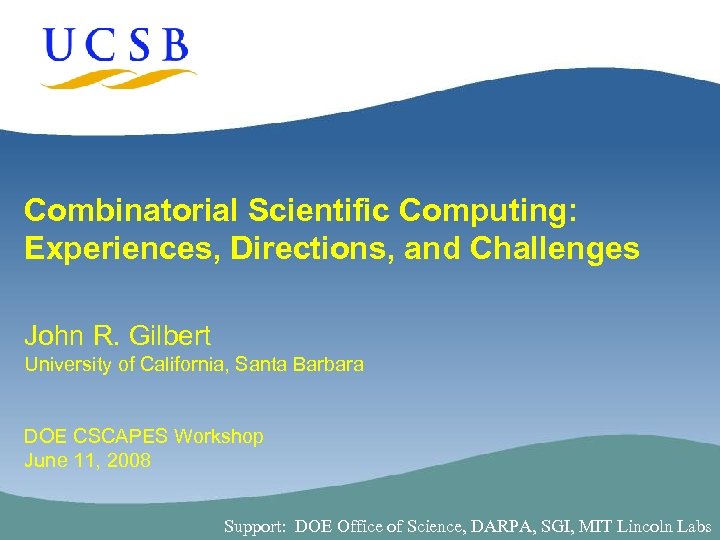 UCSB

Combinatorial Scientific Computing: Experiences, Directions, and Challenges

John R. Gilbert
University of California, Santa Barbara

DOE CSCAPES Workshop
June 11, 2008

Support: DOE Office of Science, DARPA, SGI, MIT Lincoln Labs